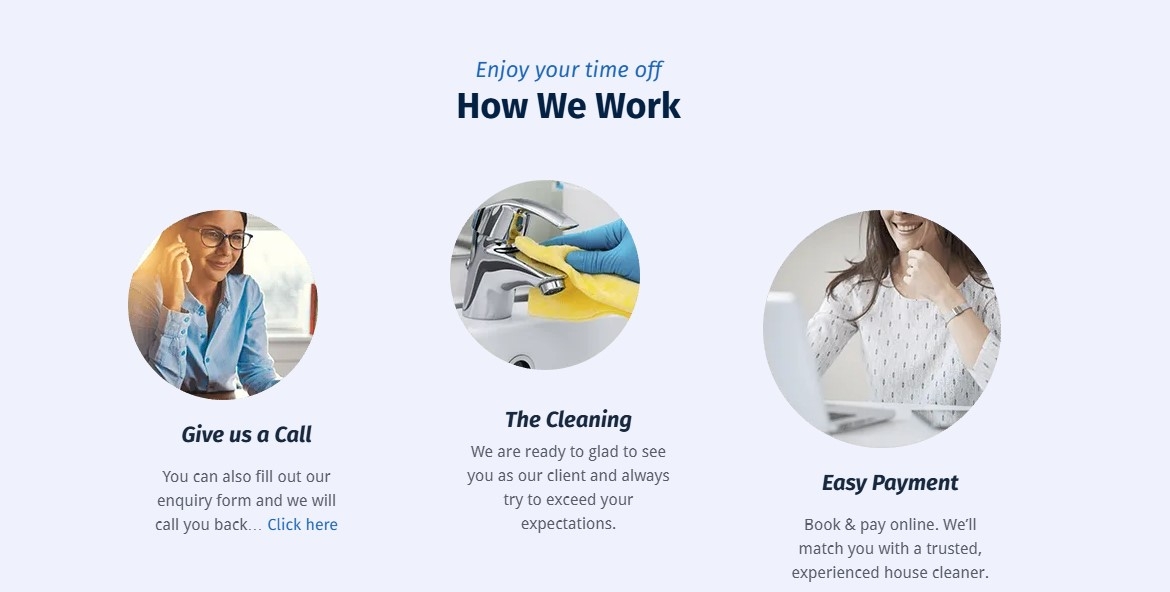 Enjoy your time off
How We Work

Give us a Call

You can also fill out our enquiry form and we will call you back… Click here

The Cleaning

We are ready to glad to see you as our client and always try to exceed your expectations.

Easy Payment

Book & pay online. We'll match you with a trusted, experienced house cleaner.